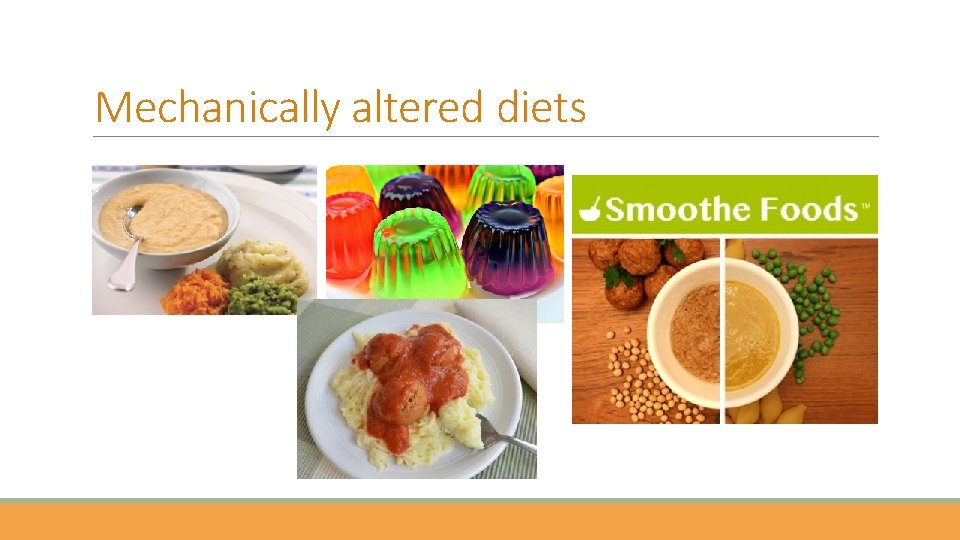 Mechanically altered diets

Smoothe Foods™